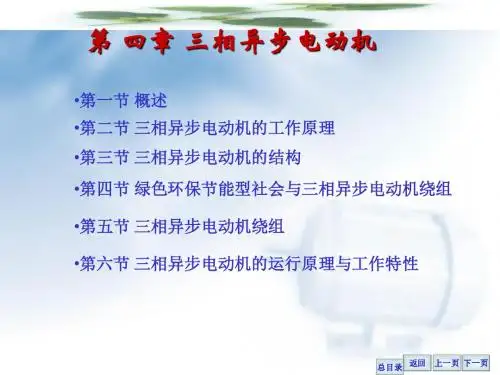 第 四章 三相异步电动机

•第一节 概述
•第二节 三相异步电动机的工作原理
•第三节 三相异步电动机的结构
•第四节 绿色环保节能型社会与三相异步电动机绕组
•第五节 三相异步电动机绕组
•第六节 三相异步电动机的运行原理与工作特性

总目录 返回 上一页 下一页